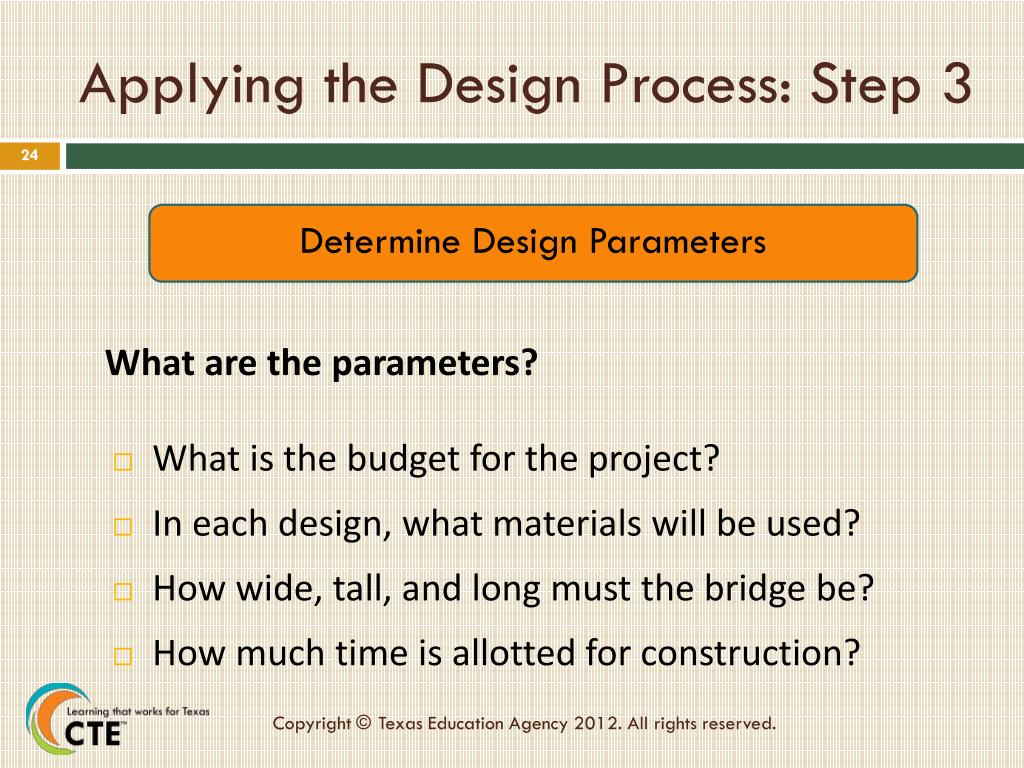 Applying the Design Process: Step 3

24

Determine Design Parameters

What are the parameters?

□ What is the budget for the project?
□ In each design, what materials will be used?
□ How wide, tall, and long must the bridge be?
□ How much time is allotted for construction?

Learning that works for Texas
CTE

Copyright © Texas Education Agency 2012. All rights reserved.